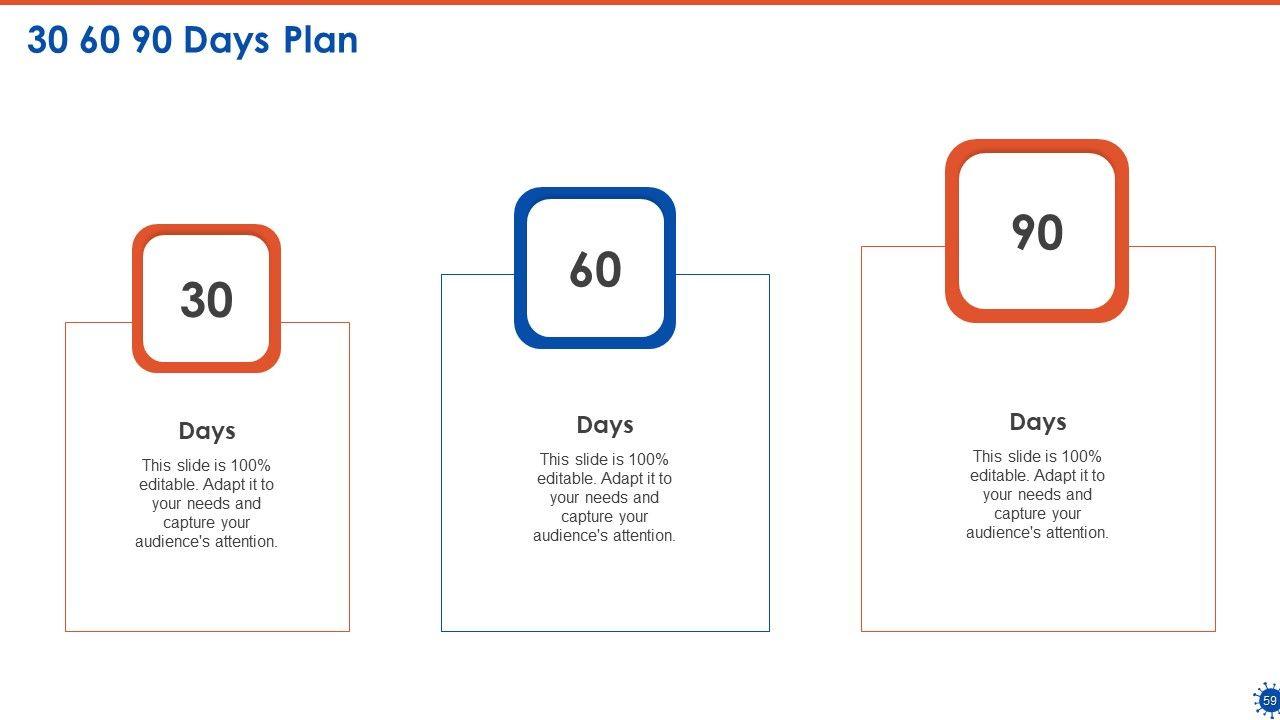 30 60 90 Days Plan

30

Days

This slide is 100% editable. Adapt it to your needs and capture your audience's attention.

60

Days

This slide is 100% editable. Adapt it to your needs and capture your audience's attention.

90

Days

This slide is 100% editable. Adapt it to your needs and capture your audience's attention.

59